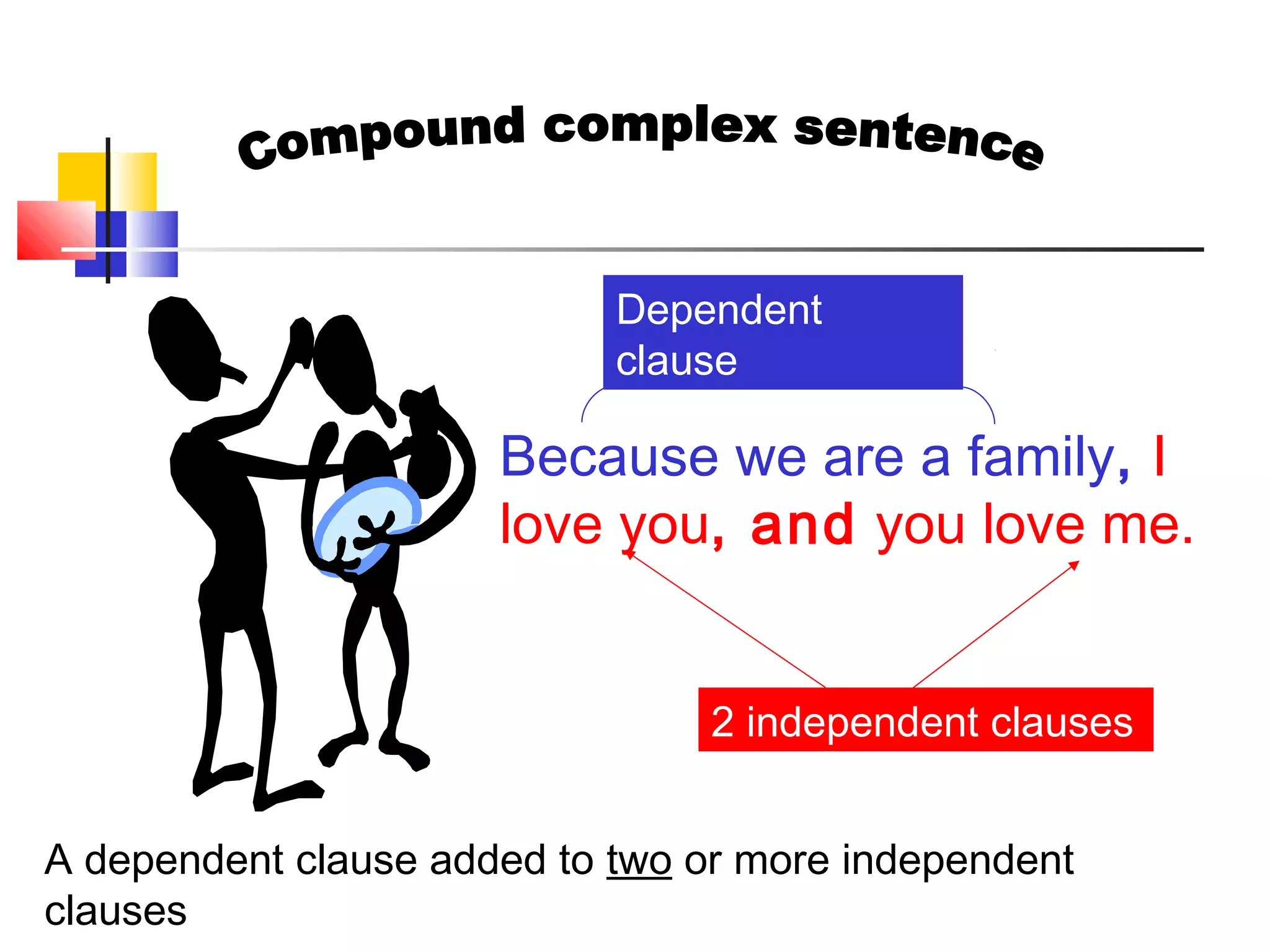 Compound complex sentence

Dependent clause

Because we are a family, I love you, and you love me.

2 independent clauses

A dependent clause added to two or more independent clauses